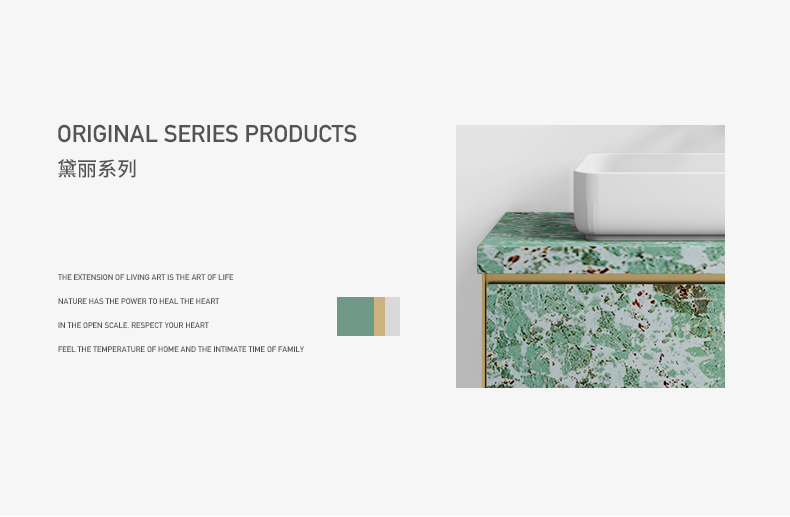 ORIGINAL SERIES PRODUCTS
黛丽系列

THE EXTENSION OF LIVING ART IS THE ART OF LIFE

NATURE HAS THE POWER TO HEAL THE HEART

IN THE OPEN SCALE. RESPECT YOUR HEART

FEEL THE TEMPERATURE OF HOME AND THE INTIMATE TIME OF FAMILY